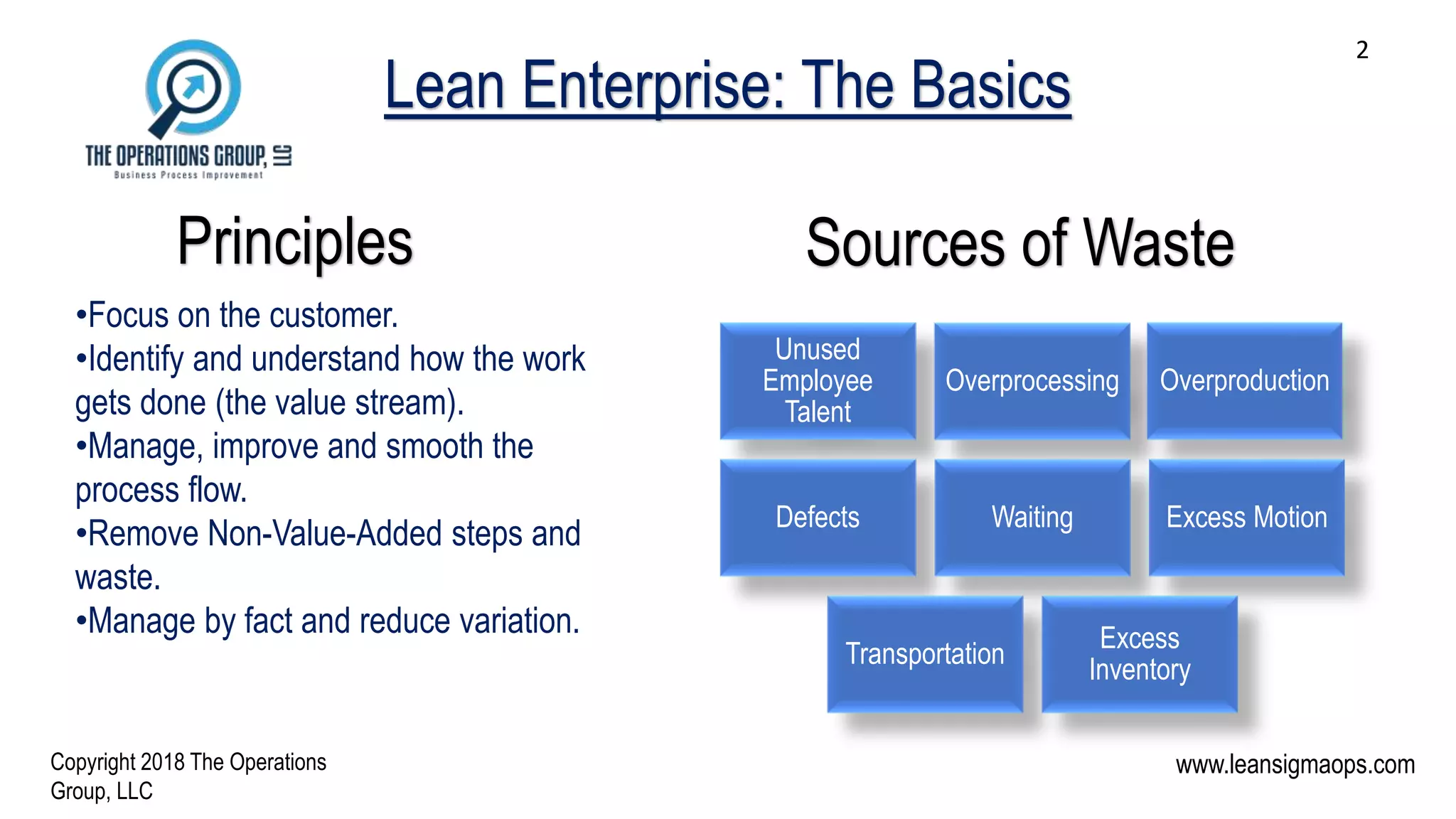 2

THE OPERATIONS GROUP, LLC
Business Process Improvement

Lean Enterprise: The Basics

Principles

•Focus on the customer.
•Identify and understand how the work gets done (the value stream).
•Manage, improve and smooth the process flow.
•Remove Non-Value-Added steps and waste.
•Manage by fact and reduce variation.

Sources of Waste

Unused Employee Talent

Overprocessing

Overproduction

Defects

Waiting

Excess Motion

Transportation

Excess Inventory

Copyright 2018 The Operations Group, LLC

www.leansigmaops.com